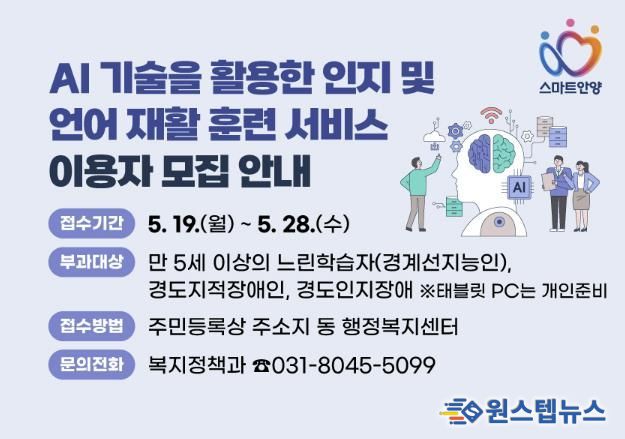 스마트안양

AI 기술을 활용한 인지 및 언어 재활 훈련 서비스 이용자 모집 안내

AI

접수기간 5. 19.(월) ~ 5. 28.(수)

부과대상 만 5세 이상의 느린학습자(경계선지능인), 경도지적장애인, 경도인지장애 ※태블릿 PC는 개인준비

접수방법 주민등록상 주소지 동 행정복지센터

문의전화 복지정책과 ☎031-8045-5099

원스텝뉴스